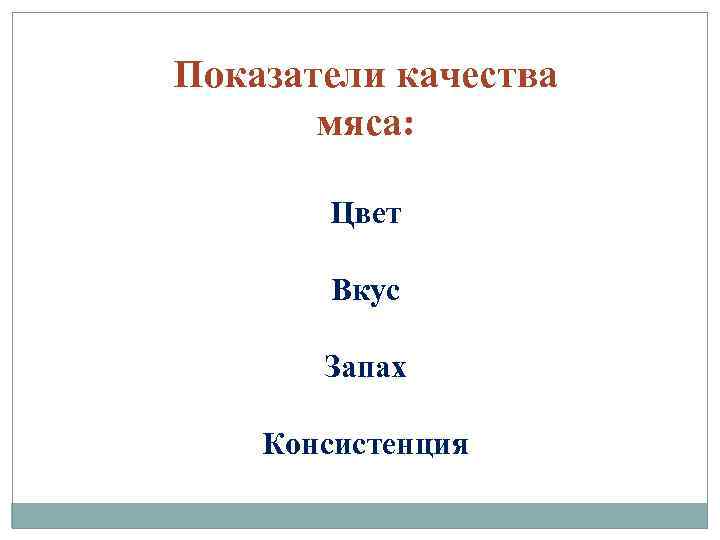 Показатели качества мяса:

Цвет

Вкус

Запах

Консистенция